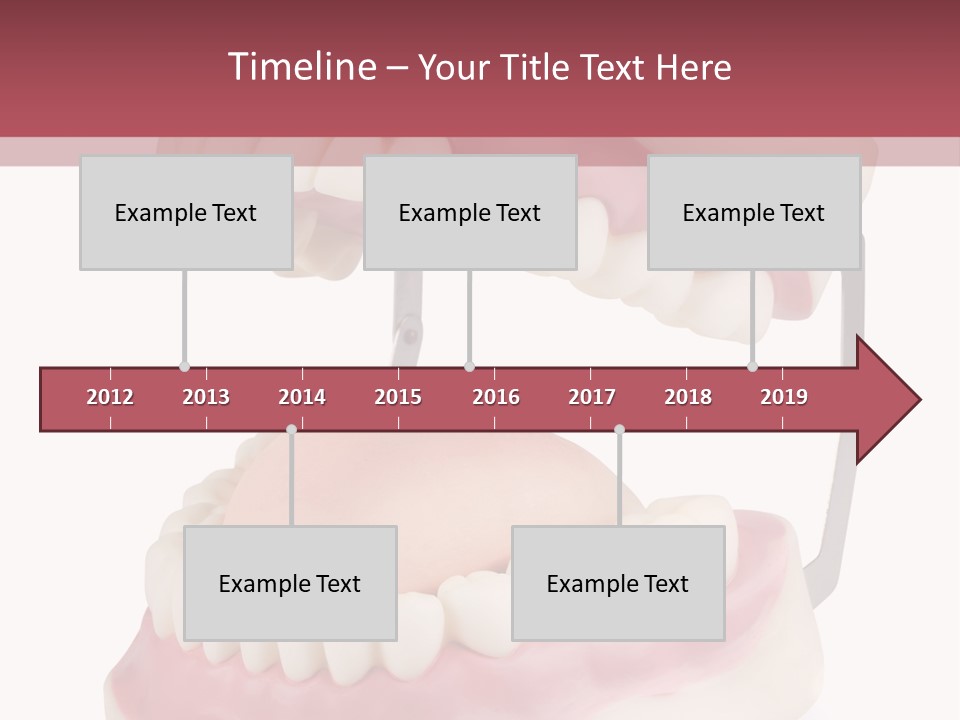 Timeline – Your Title Text Here

Example Text

Example Text

Example Text

2012 2013 2014 2015 2016 2017 2018 2019

Example Text

Example Text